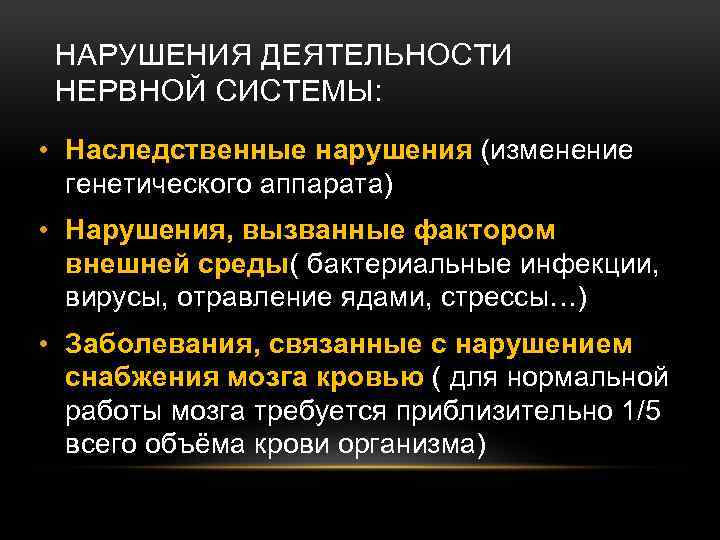 НАРУШЕНИЯ ДЕЯТЕЛЬНОСТИ НЕРВНОЙ СИСТЕМЫ:

• Наследственные нарушения (изменение генетического аппарата)

• Нарушения, вызванные фактором внешней среды( бактериальные инфекции, вирусы, отравление ядами, стрессы…)

• Заболевания, связанные с нарушением снабжения мозга кровью ( для нормальной работы мозга требуется приблизительно 1/5 всего объёма крови организма)